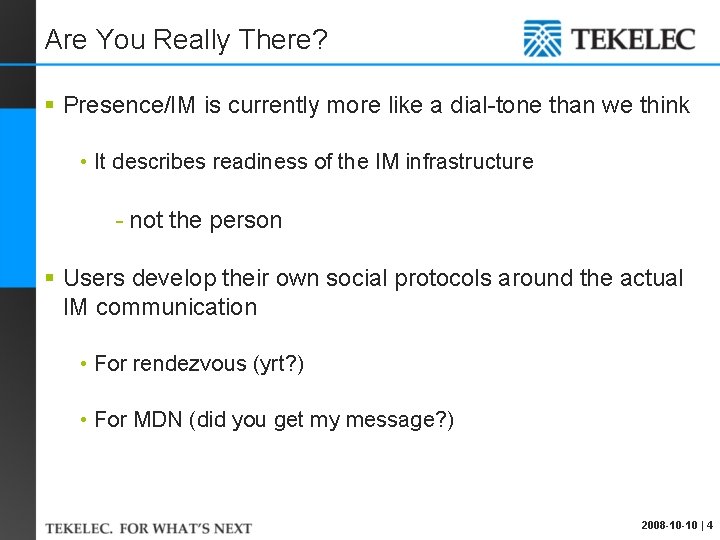 Are You Really There?

TEKELEC

▪ Presence/IM is currently more like a dial-tone than we think

• It describes readiness of the IM infrastructure

- not the person

▪ Users develop their own social protocols around the actual IM communication

• For rendezvous (yrt?)

• For MDN (did you get my message?)

TEKELEC. FOR WHAT'S NEXT

2008-10-10 | 4